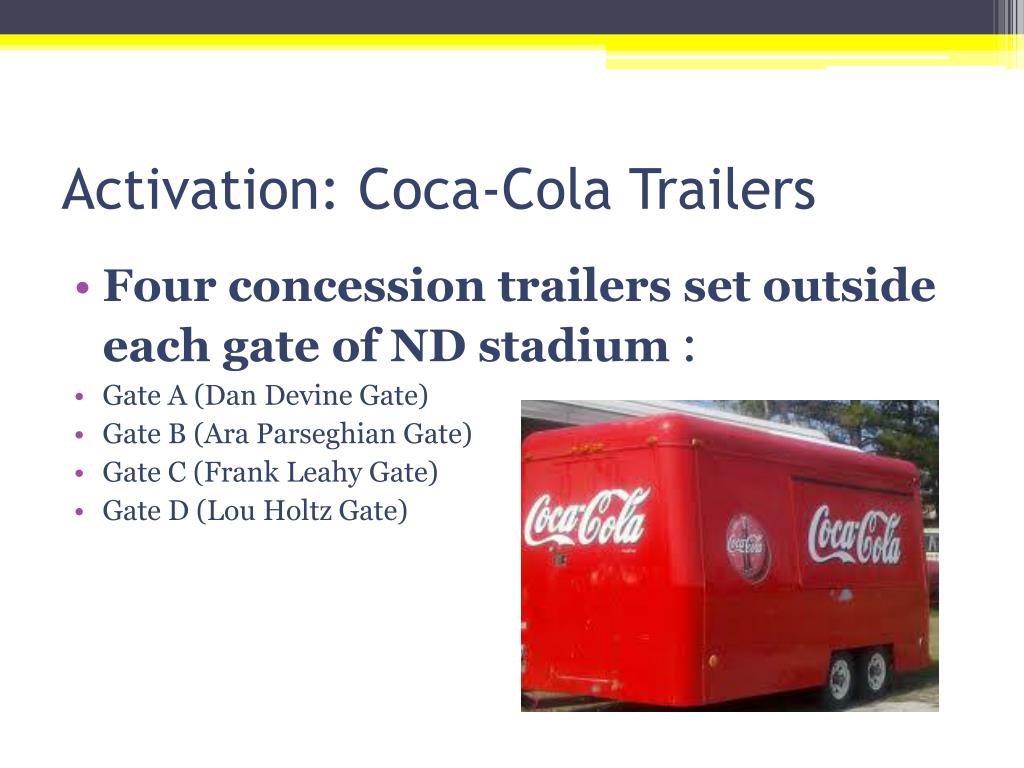 Activation: Coca-Cola Trailers

• Four concession trailers set outside each gate of ND stadium :

• Gate A (Dan Devine Gate)
• Gate B (Ara Parseghian Gate)
• Gate C (Frank Leahy Gate)
• Gate D (Lou Holtz Gate)

Coca-Cola

Coca-Cola

Coca-Cola